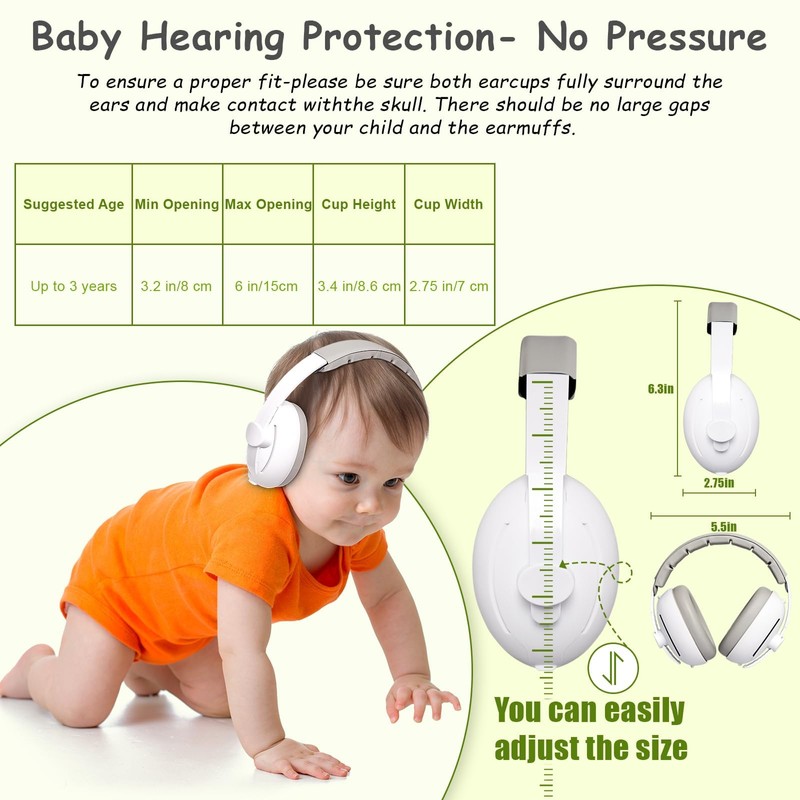 Baby Hearing Protection- No Pressure

To ensure a proper fit-please be sure both earcups fully surround the ears and make contact withthe skull. There should be no large gaps between your child and the earmuffs.

| Suggested Age | Min Opening | Max Opening | Cup Height | Cup Width |
|---|---|---|---|---|
| Up to 3 years | 3.2 in/8 cm | 6 in/15cm | 3.4 in/8.6 cm | 2.75 in/7 cm |

6.3in

2.75in

5.5in

You can easily adjust the size